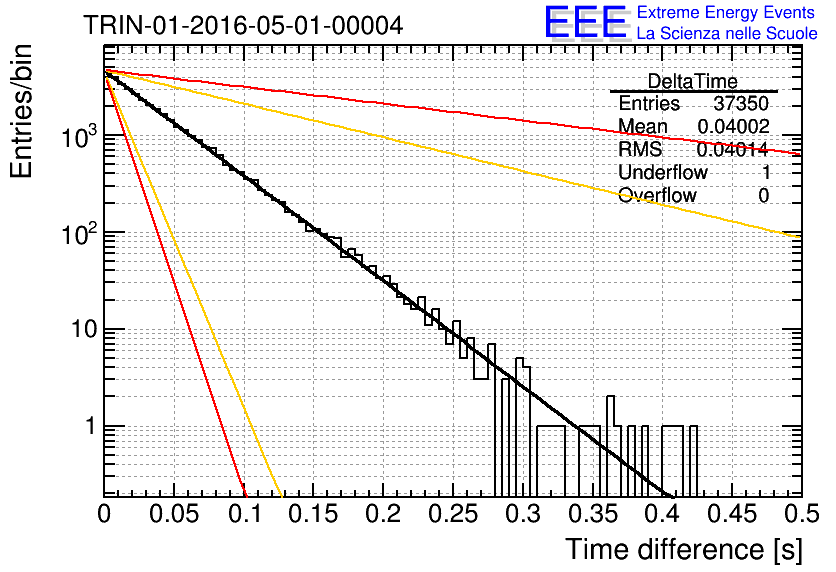 TRIN-01-2016-05-01-00004

EEE Extreme Energy Events
La Scienza nelle Scuole

| DeltaTime | |
|---|---|
| Entries | 37350 |
| Mean | 0.04002 |
| RMS | 0.04014 |
| Underflow | 1 |
| Overflow | 0 |

Entries/bin

$10^3$
$10^2$
10
1

0 0.05 0.1 0.15 0.2 0.25 0.3 0.35 0.4 0.45 0.5

Time difference [s]